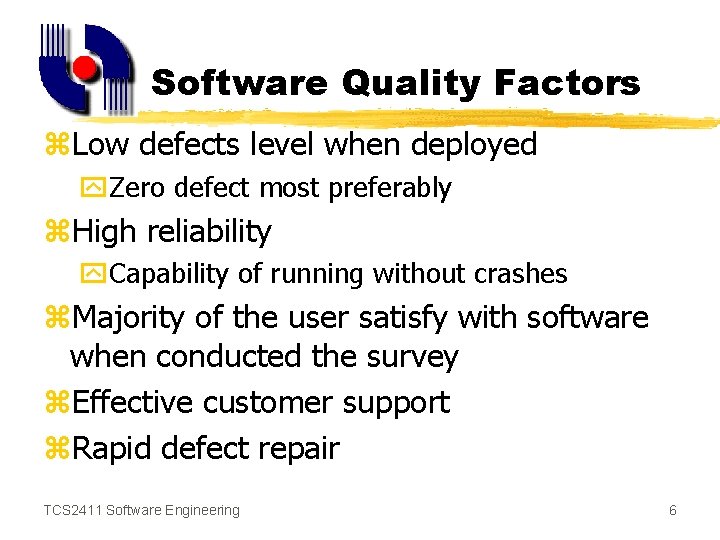 Software Quality Factors

Low defects level when deployed

Zero defect most preferably

High reliability

Capability of running without crashes

Majority of the user satisfy with software when conducted the survey

Effective customer support

Rapid defect repair

TCS2411 Software Engineering

6